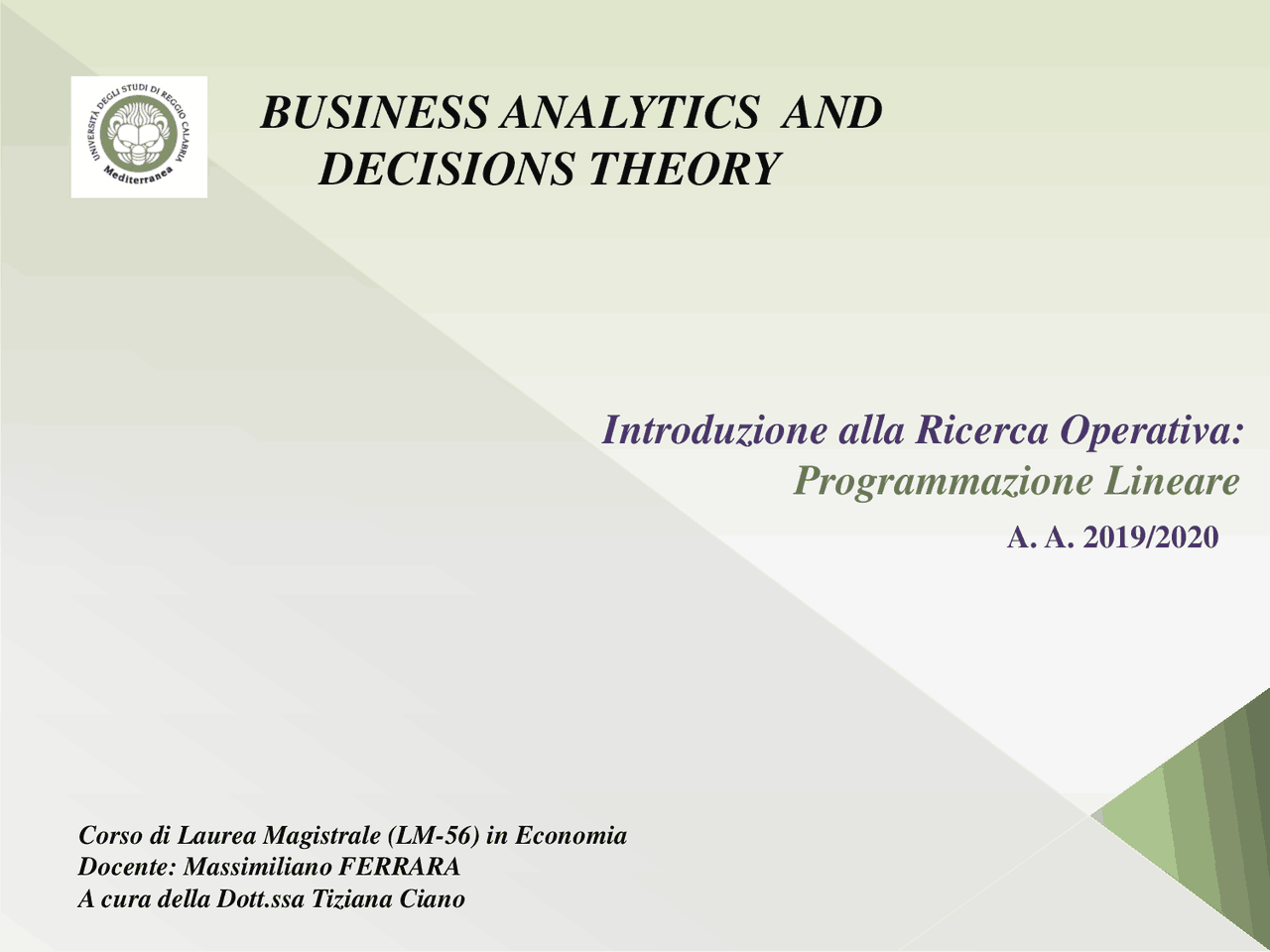 UNIVERSITÀ DEGLI STUDI DI REGGIO CALABRIA
Mediterranea

BUSINESS ANALYTICS AND DECISIONS THEORY

Introduzione alla Ricerca Operativa:
Programmazione Lineare
A. A. 2019/2020

Corso di Laurea Magistrale (LM-56) in Economia
Docente: Massimiliano FERRARA
A cura della Dott.ssa Tiziana Ciano